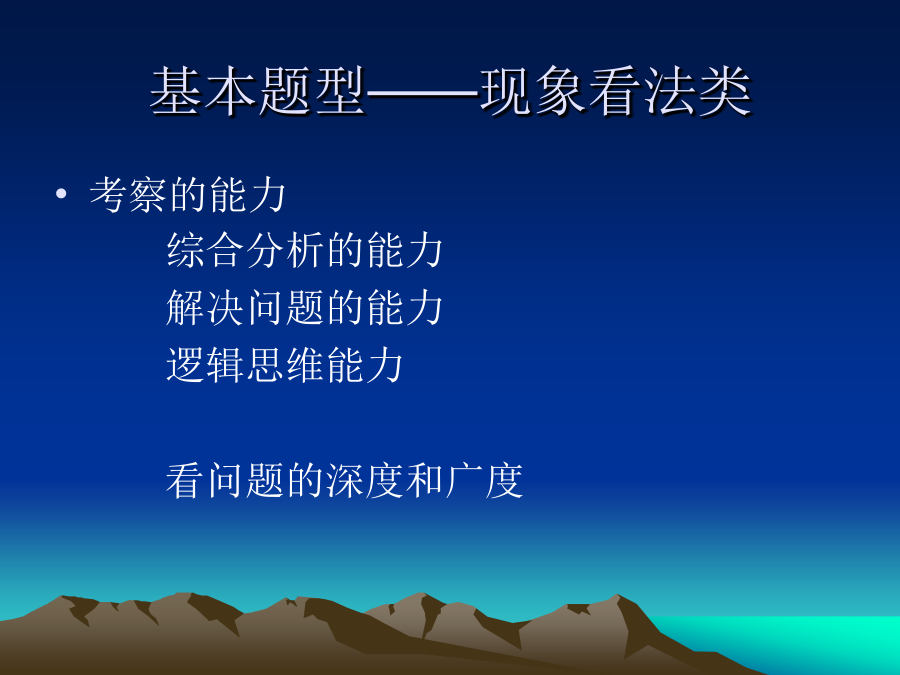 基本题型——现象看法类

• 考察的能力

综合分析的能力

解决问题的能力

逻辑思维能力

看问题的深度和广度